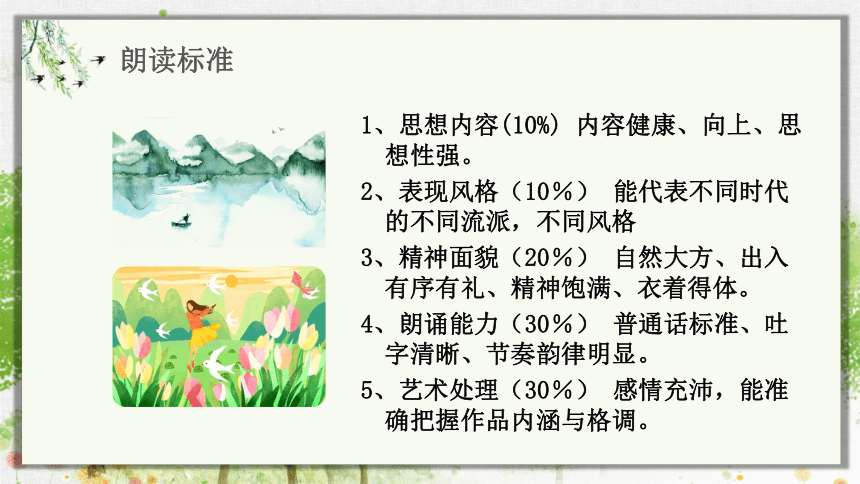 朗读标准

1、思想内容(10%) 内容健康、向上、思想性强。

2、表现风格（10％） 能代表不同时代的不同流派，不同风格

3、精神面貌（20％） 自然大方、出入有序有礼、精神饱满、衣着得体。

4、朗诵能力（30％） 普通话标准、吐字清晰、节奏韵律明显。

5、艺术处理（30％） 感情充沛，能准确把握作品内涵与格调。